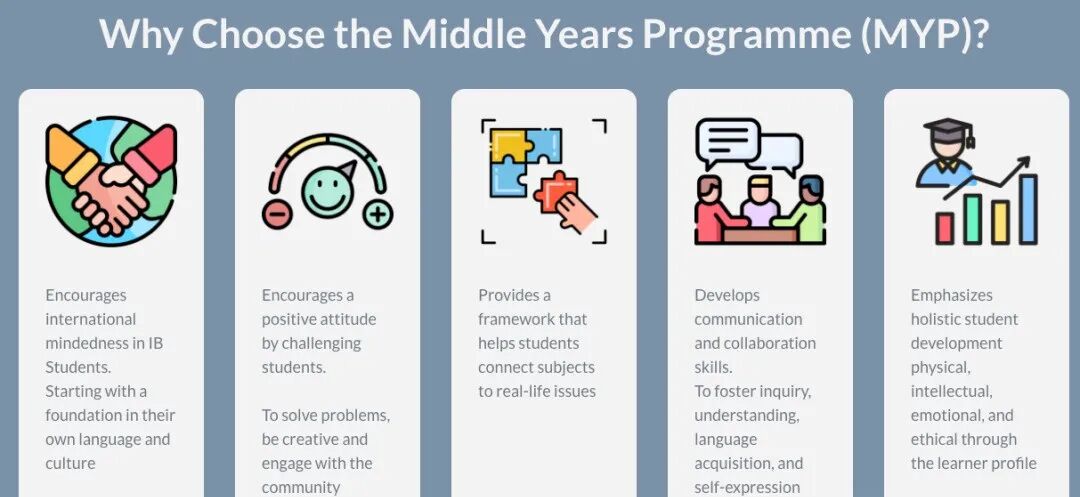 Why Choose the Middle Years Programme (MYP)?

Encourages international mindedness in IB Students.
Starting with a foundation in their own language and culture

Encourages a positive attitude by challenging students.

To solve problems, be creative and engage with the community

Provides a framework that helps students connect subjects to real-life issues

Develops communication and collaboration skills.
To foster inquiry, understanding, language acquisition, and self-expression

Emphasizes holistic student development physical, intellectual, emotional, and ethical through the learner profile